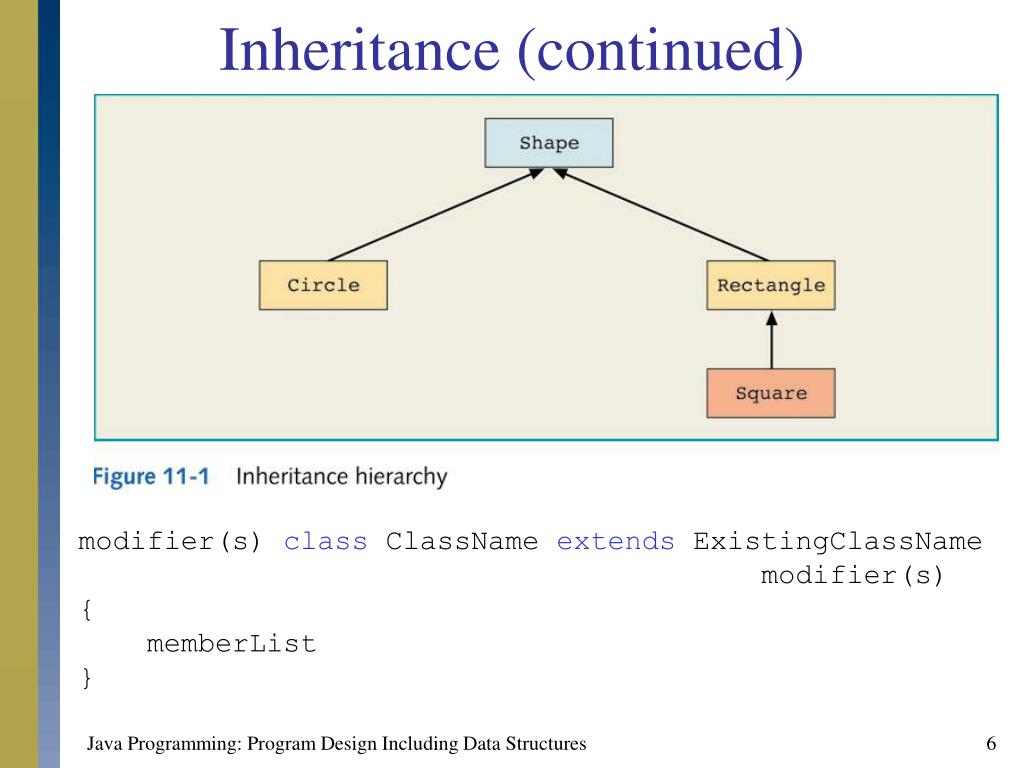 Inheritance (continued)

Shape

Circle

Rectangle

Square

Figure 11-1 Inheritance hierarchy

modifier(s) class ClassName extends ExistingClassName
modifier(s)
{
memberList
}

Java Programming: Program Design Including Data Structures

6